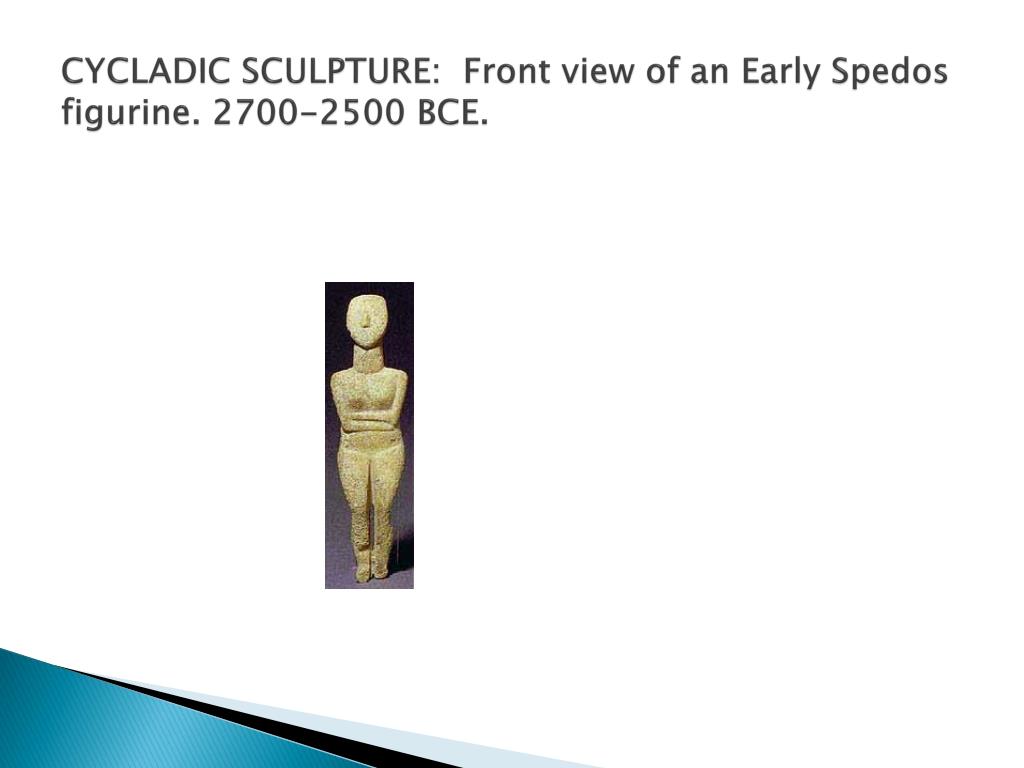 CYCLADIC SCULPTURE: Front view of an Early Spedos figurine. 2700-2500 BCE.